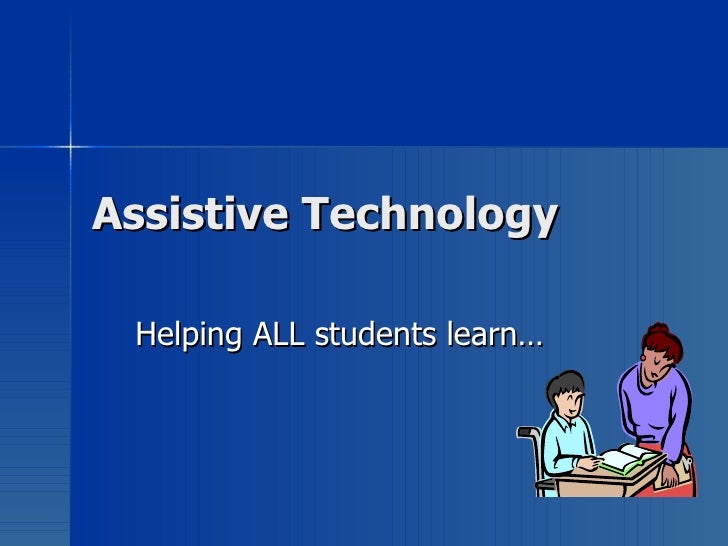 Assistive Technology

Helping ALL students learn…